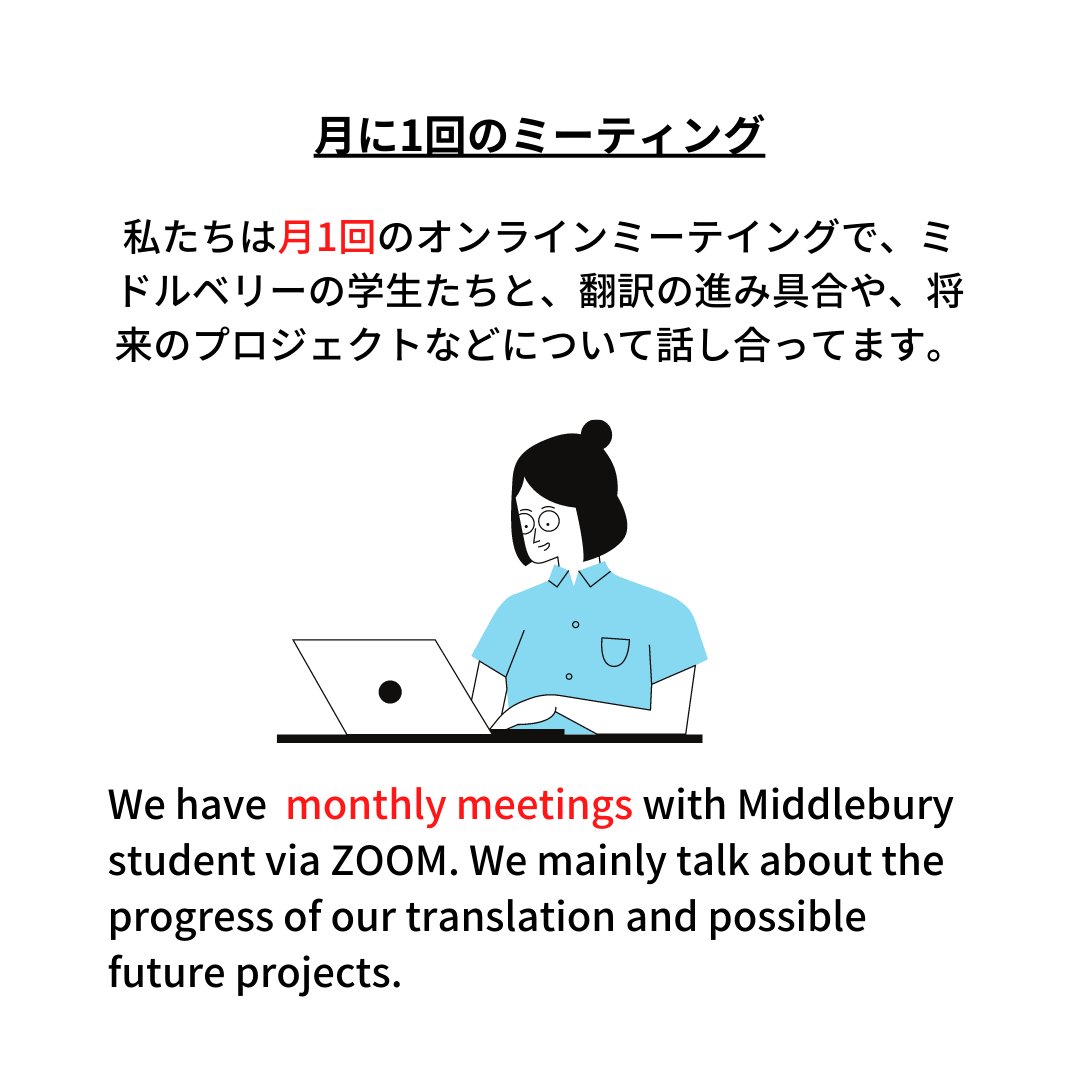 月に1回のミーティング

私たちは月1回のオンラインミーテイングで、ミドルベリーの学生たちと、翻訳の進み具合や、将来のプロジェクトなどについて話し合ってます。

We have monthly meetings with Middlebury student via ZOOM. We mainly talk about the progress of our translation and possible future projects.